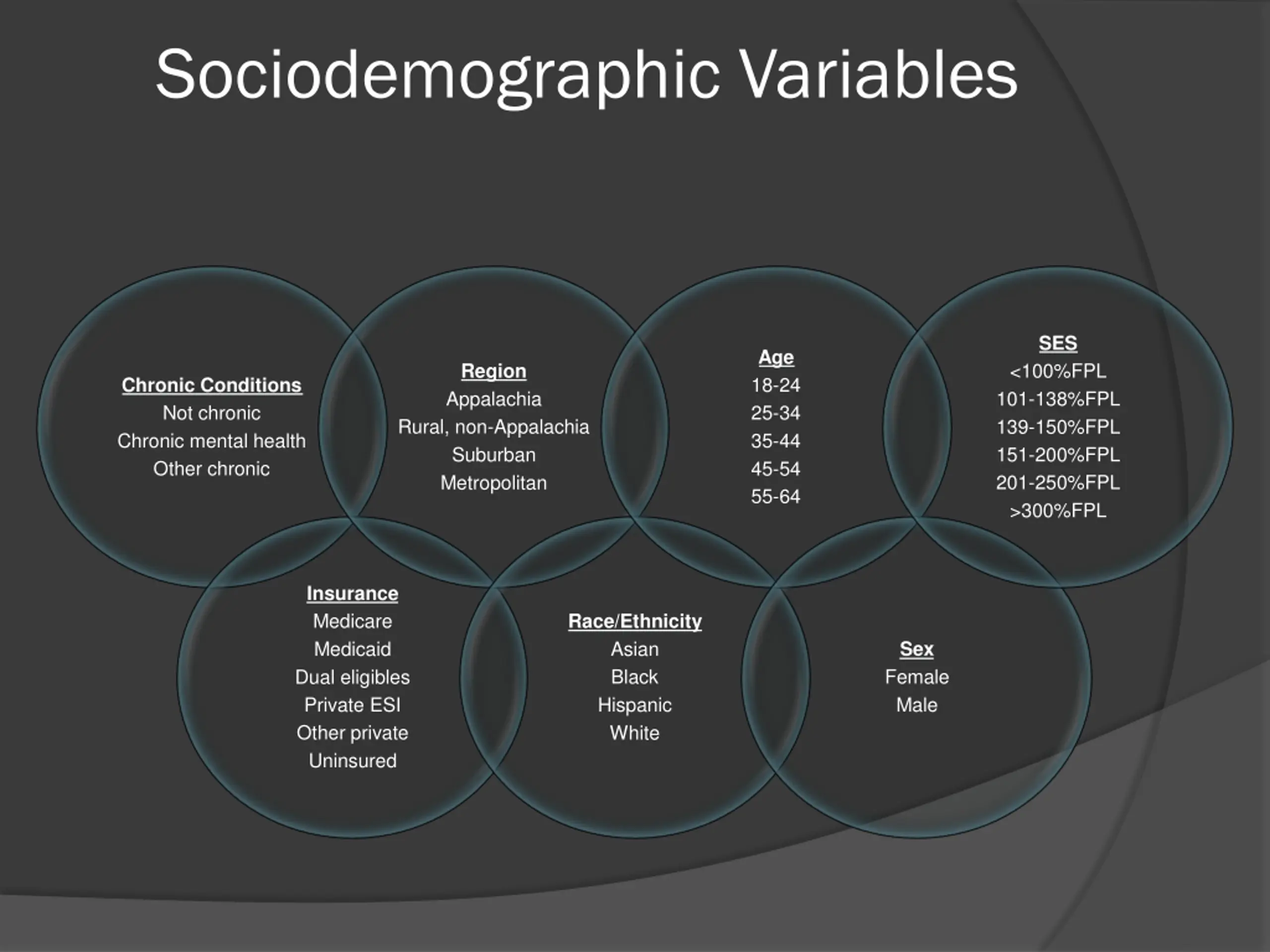 Sociodemographic Variables

Chronic Conditions
Not chronic
Chronic mental health
Other chronic

Region
Appalachia
Rural, non-Appalachia
Suburban
Metropolitan

Age
18-24
25-34
35-44
45-54
55-64

SES
<100%FPL
101-138%FPL
139-150%FPL
151-200%FPL
201-250%FPL
>300%FPL

Insurance
Medicare
Medicaid
Dual eligibles
Private ESI
Other private
Uninsured

Race/Ethnicity
Asian
Black
Hispanic
White

Sex
Female
Male